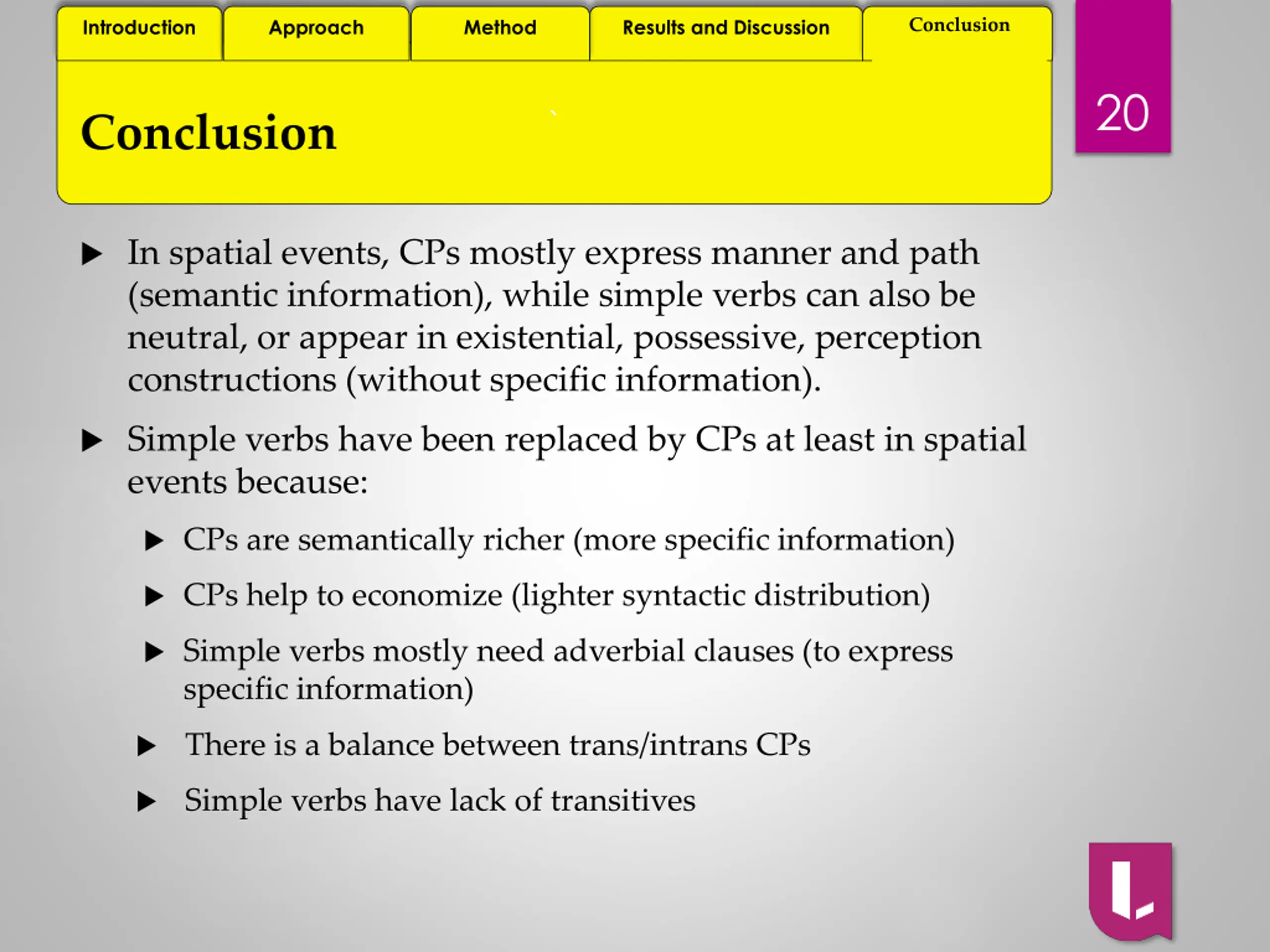 Introduction
Approach
Method
Results and Discussion
Conclusion

20

Conclusion

▶ In spatial events, CPs mostly express manner and path (semantic information), while simple verbs can also be neutral, or appear in existential, possessive, perception constructions (without specific information).

▶ Simple verbs have been replaced by CPs at least in spatial events because:

▶ CPs are semantically richer (more specific information)

▶ CPs help to economize (lighter syntactic distribution)

▶ Simple verbs mostly need adverbial clauses (to express specific information)

▶ There is a balance between trans/intrans CPs

▶ Simple verbs have lack of transitives